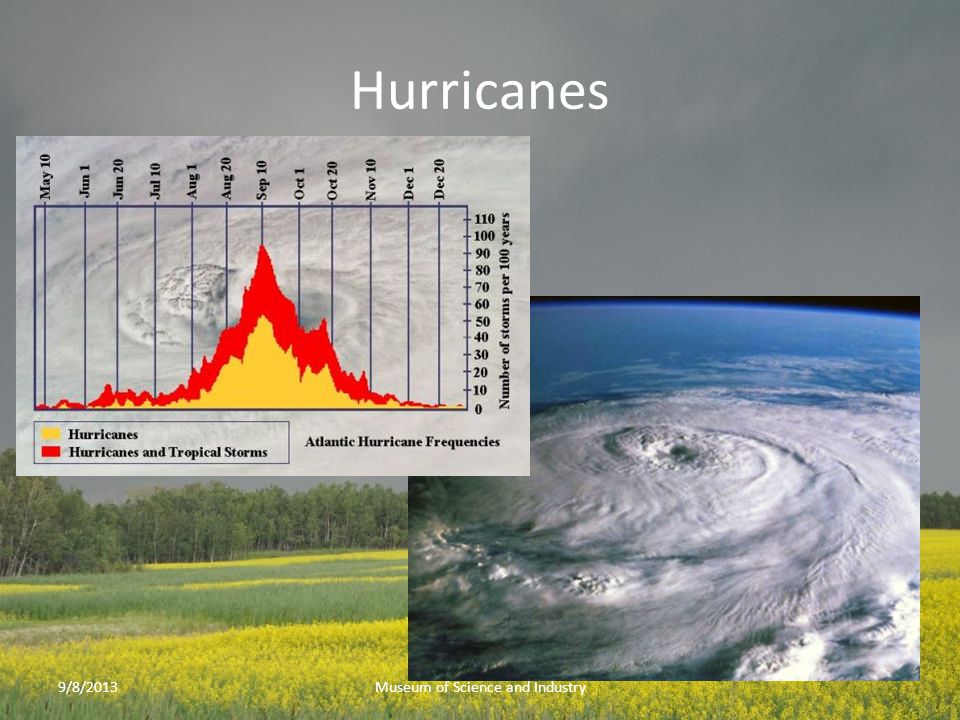 Hurricanes

May 10
Jun 1
Jun 20
Jul 10
Aug 1
Aug 20
Sep 10
Oct 1
Oct 20
Nov 10
Dec 1
Dec 20

110
100
90
80
70
60
50
40
30
20
10
0
Number of storms per 100 years

Hurricanes
Hurricanes and Tropical Storms
Atlantic Hurricane Frequencies

9/8/2013
Museum of Science and Industry